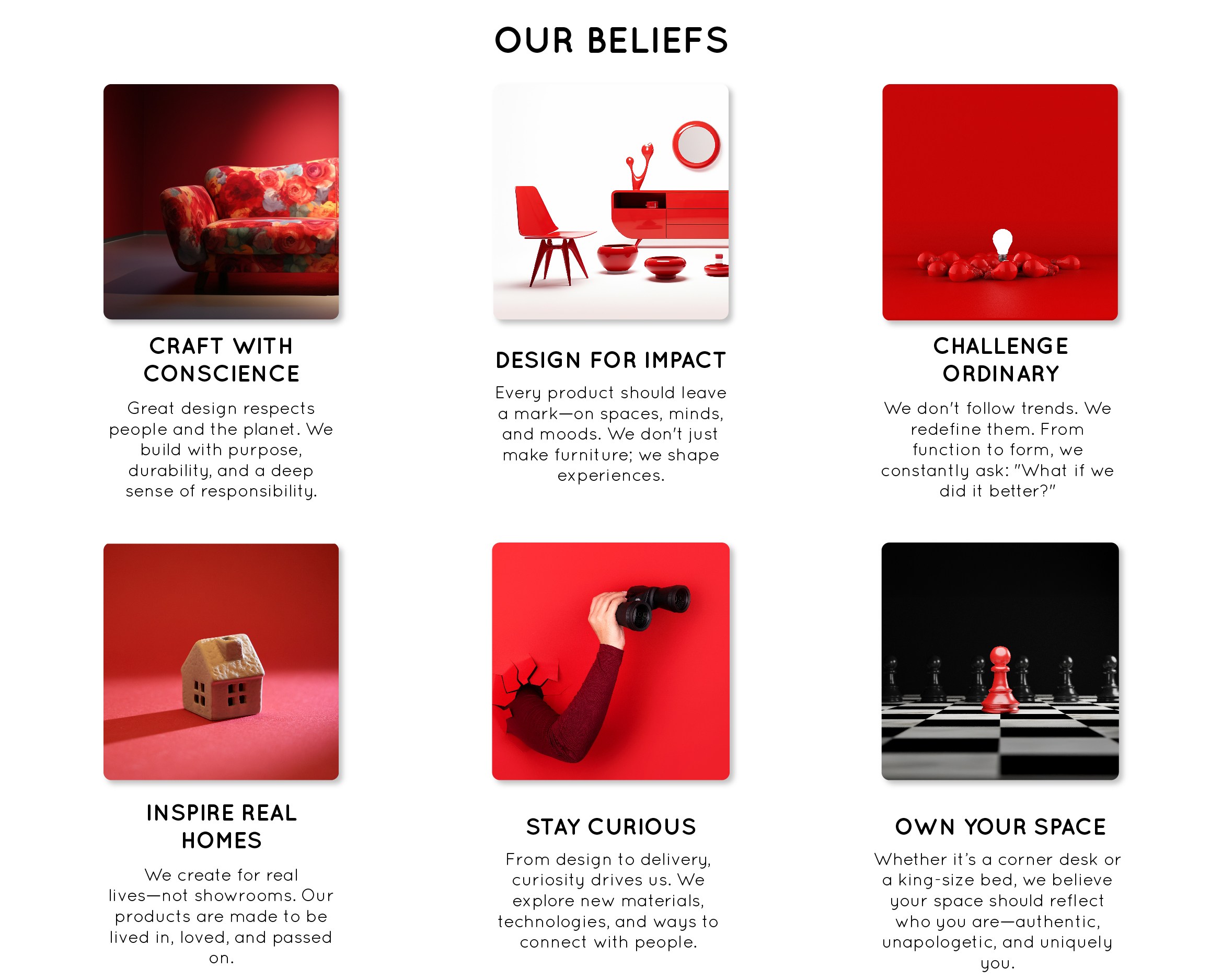 OUR BELIEFS

CRAFT WITH CONSCIENCE

Great design respects people and the planet. We build with purpose, durability, and a deep sense of responsibility.

DESIGN FOR IMPACT

Every product should leave a mark—on spaces, minds, and moods. We don't just make furniture; we shape experiences.

CHALLENGE ORDINARY

We don't follow trends. We redefine them. From function to form, we constantly ask: "What if we did it better?"

INSPIRE REAL HOMES

We create for real lives—not showrooms. Our products are made to be lived in, loved, and passed on.

STAY CURIOUS

From design to delivery, curiosity drives us. We explore new materials, technologies, and ways to connect with people.

OWN YOUR SPACE

Whether it's a corner desk or a king-size bed, we believe your space should reflect who you are—authentic, unapologetic, and uniquely you.